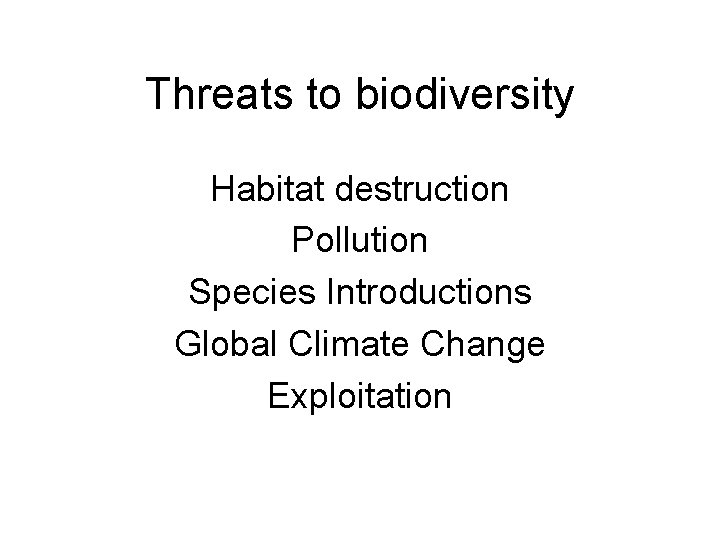 Threats to biodiversity

Habitat destruction
Pollution
Species Introductions
Global Climate Change
Exploitation